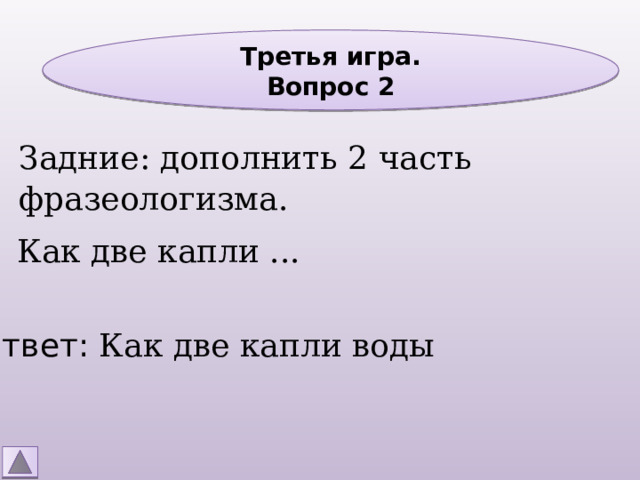 Третья игра.
Вопрос 2

Задние: дополнить 2 часть фразеологизма.

Как две капли ...

твет: Как две капли воды